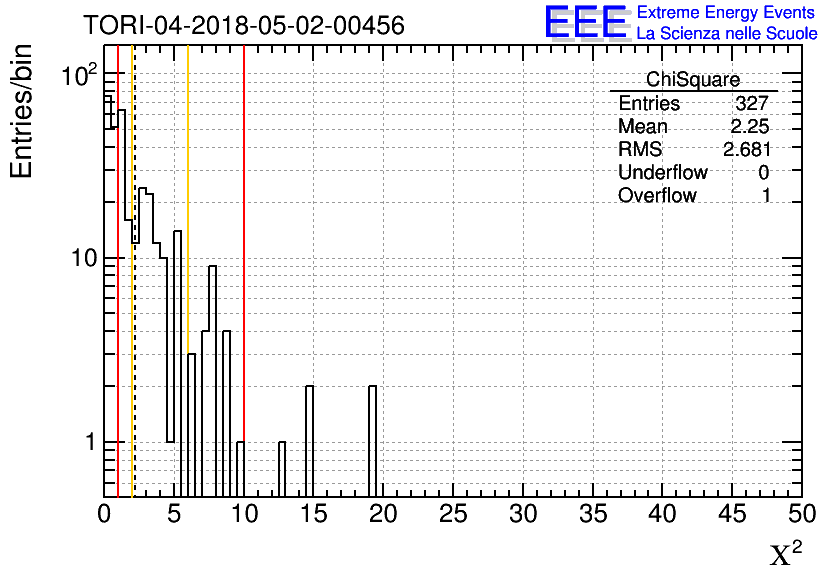 TORI-04-2018-05-02-00456

EEE Extreme Energy Events
La Scienza nelle Scuole

Entries/bin

$10^2$

10

1

| ChiSquare | |
|---|---|
| Entries | 327 |
| Mean | 2.25 |
| RMS | 2.681 |
| Underflow | 0 |
| Overflow | 1 |

0 5 10 15 20 25 30 35 40 45 50

$\chi^2$